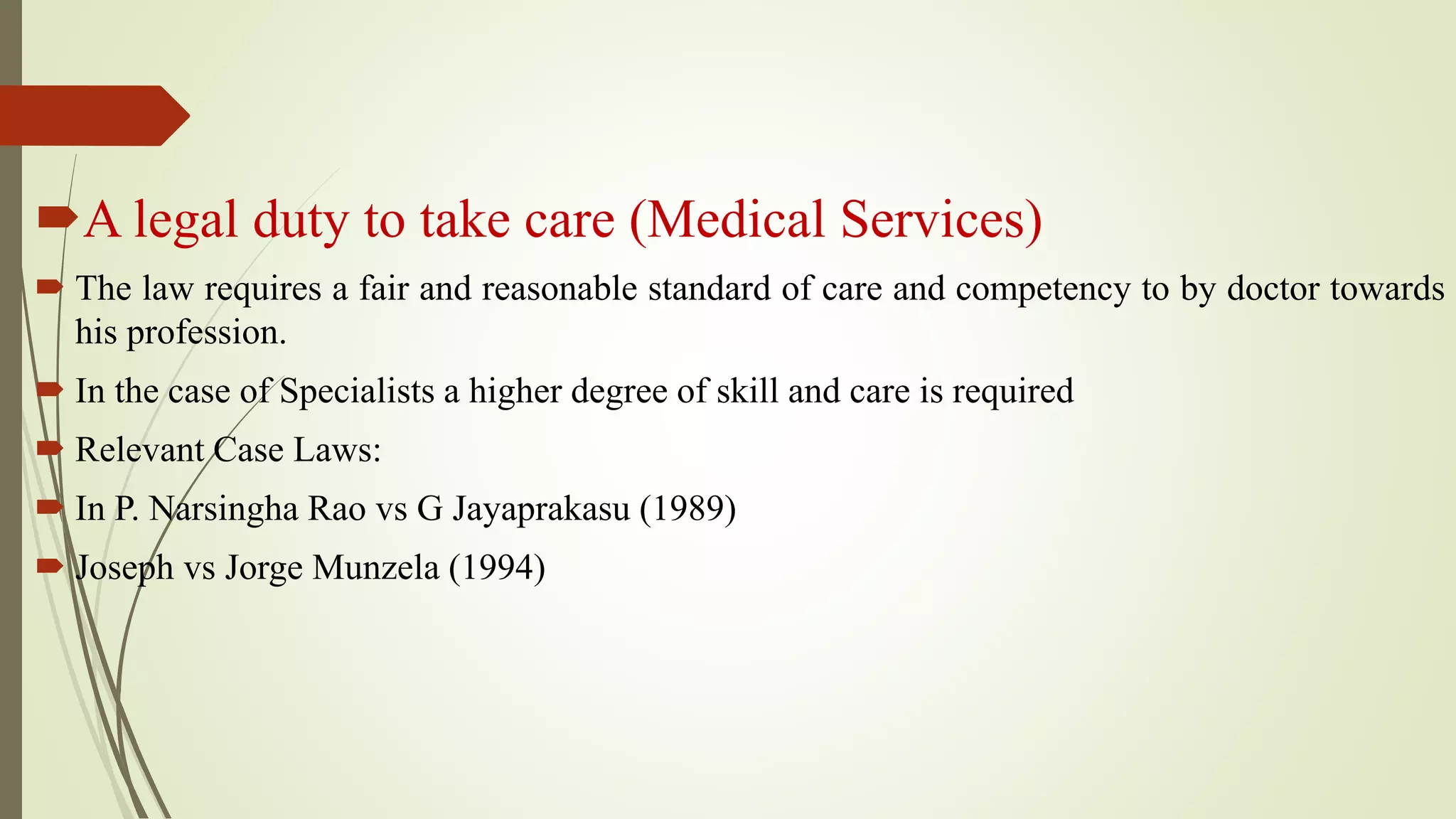 A legal duty to take care (Medical Services)

The law requires a fair and reasonable standard of care and competency to by doctor towards his profession.

In the case of Specialists a higher degree of skill and care is required

Relevant Case Laws:

In P. Narsingha Rao vs G Jayaprakasu (1989)

Joseph vs Jorge Munzela (1994)